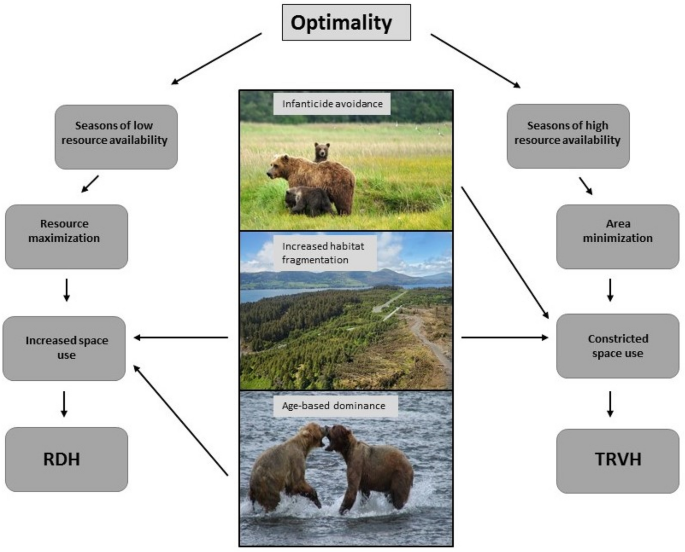 Optimality

Seasons of low resource availability

Resource maximization

Increased space use

RDH

Infanticide avoidance

Increased habitat fragmentation

Age-based dominance

Seasons of high resource availability

Area minimization

Constricted space use

TRVH